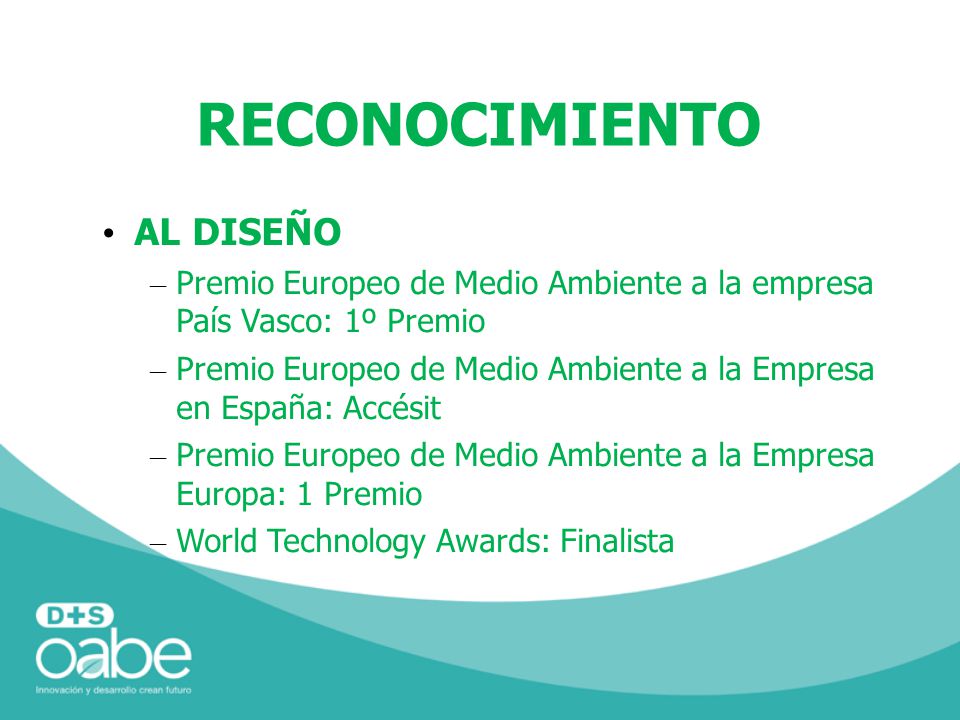 RECONOCIMIENTO

• AL DISEÑO
– Premio Europeo de Medio Ambiente a la empresa País Vasco: 1º Premio
– Premio Europeo de Medio Ambiente a la Empresa en España: Accésit
– Premio Europeo de Medio Ambiente a la Empresa Europa: 1 Premio
– World Technology Awards: Finalista

D+S
oabe
Innovación y desarrollo crean futuro